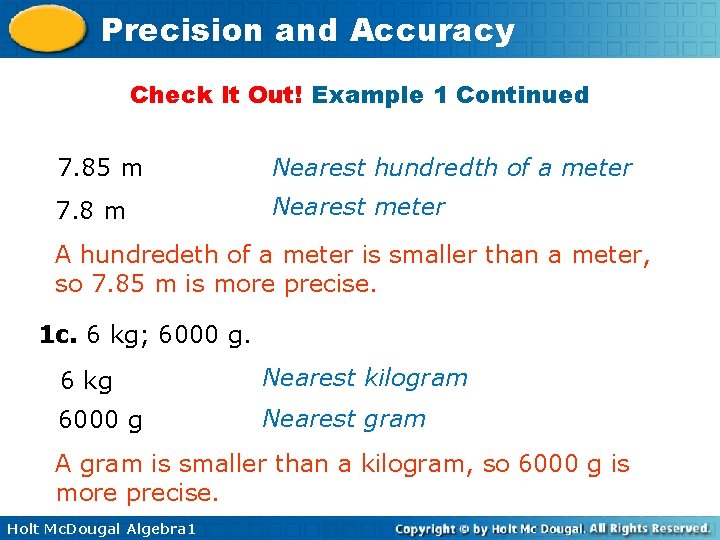 Precision and Accuracy

Check It Out! Example 1 Continued

7.85 m Nearest hundredth of a meter

7.8 m Nearest meter

A hundredeth of a meter is smaller than a meter, so 7.85 m is more precise.

1c. 6 kg; 6000 g.

6 kg Nearest kilogram

6000 g Nearest gram

A gram is smaller than a kilogram, so 6000 g is more precise.

Holt McDougal Algebra1

Copyright © by Holt Mc Dougal. All Rights Reserved.